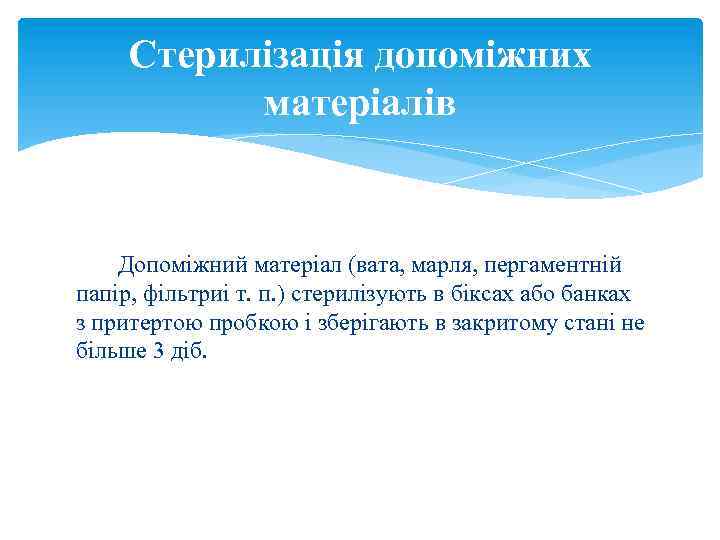 Стерилізація допоміжних матеріалів

Допоміжний матеріал (вата, марля, пергаментній папір, фільтриі т. п.) стерилізують в біксах або банках з притертою пробкою і зберігають в закритому стані не більше 3 діб.